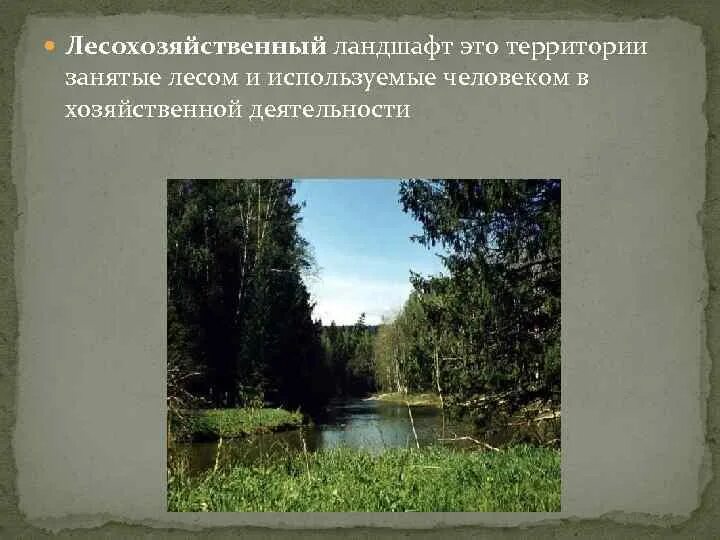 Лесохозяйственный ландшафт это территории занятые лесом и используемые человеком в хозяйственной деятельности